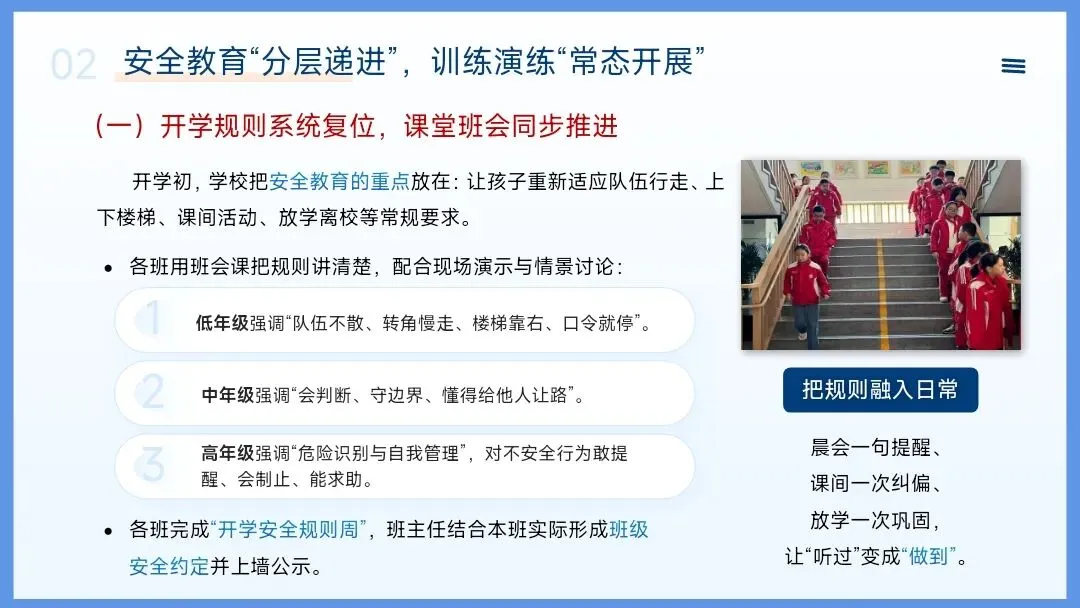 02 安全教育“分层递进”，训练演练“常态开展”

（一）开学规则系统复位，课堂班会同步推进

开学初，学校把安全教育的重点放在：让孩子重新适应队伍行走、上下楼梯、课间活动、放学离校等常规要求。

• 各班用班会课把规则讲清楚，配合现场演示与情景讨论：

1 低年级强调“队伍不散、转角慢走、楼梯靠右、口令就停”。

2 中年级强调“会判断、守边界、懂得给他人让路”。

3 高年级强调“危险识别与自我管理”，对不安全行为敢提醒、会制止、能求助。

• 各班完成“开学安全规则周”，班主任结合本班实际形成班级安全约定并上墙公示。

把规则融入日常

晨会一句提醒、
课间一次纠偏、
放学一次巩固，
让“听过”变成“做到”。